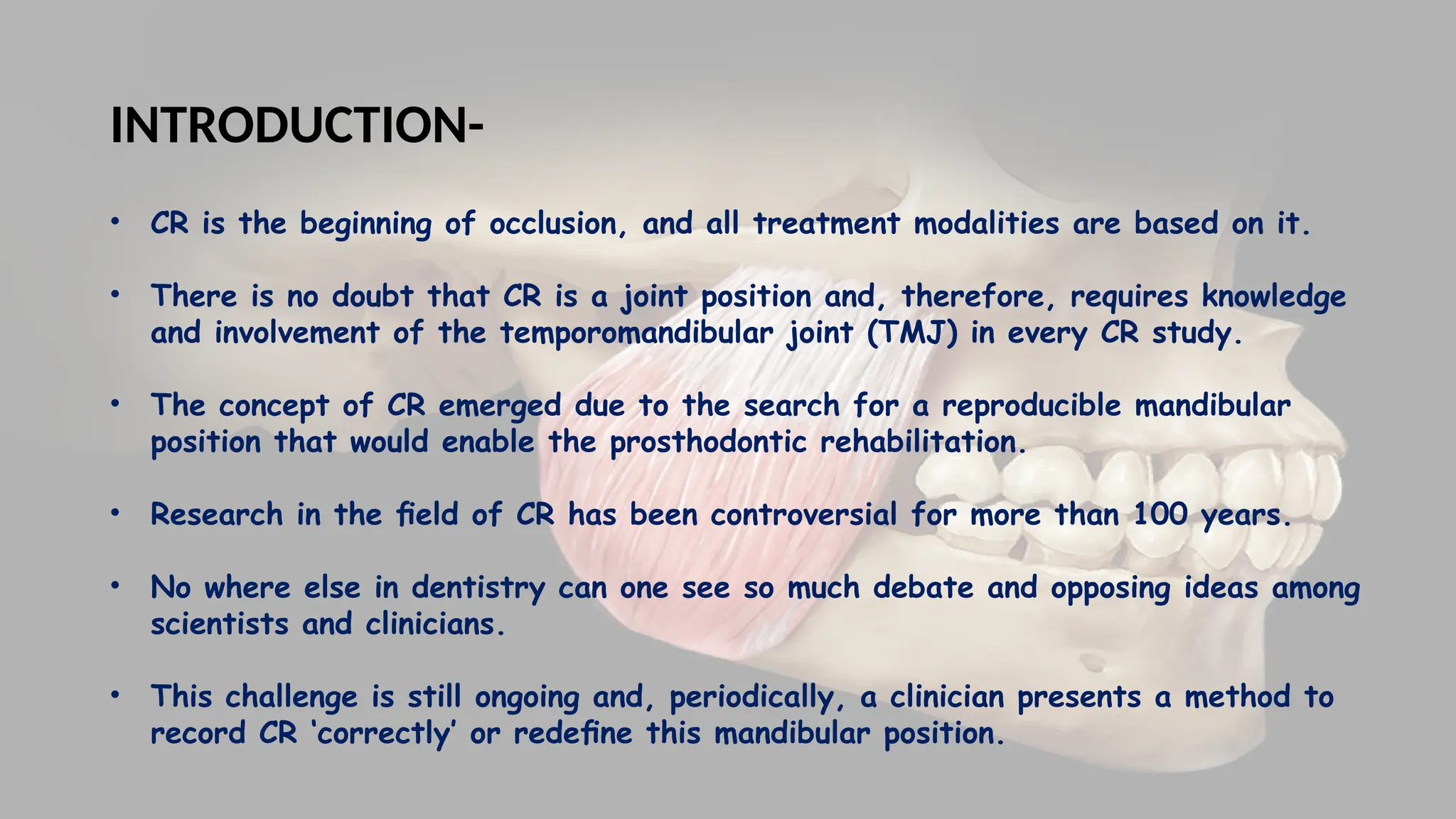 INTRODUCTION-

• CR is the beginning of occlusion, and all treatment modalities are based on it.

• There is no doubt that CR is a joint position and, therefore, requires knowledge and involvement of the temporomandibular joint (TMJ) in every CR study.

• The concept of CR emerged due to the search for a reproducible mandibular position that would enable the prosthodontic rehabilitation.

• Research in the field of CR has been controversial for more than 100 years.

• No where else in dentistry can one see so much debate and opposing ideas among scientists and clinicians.

• This challenge is still ongoing and, periodically, a clinician presents a method to record CR ‘correctly’ or redefine this mandibular position.